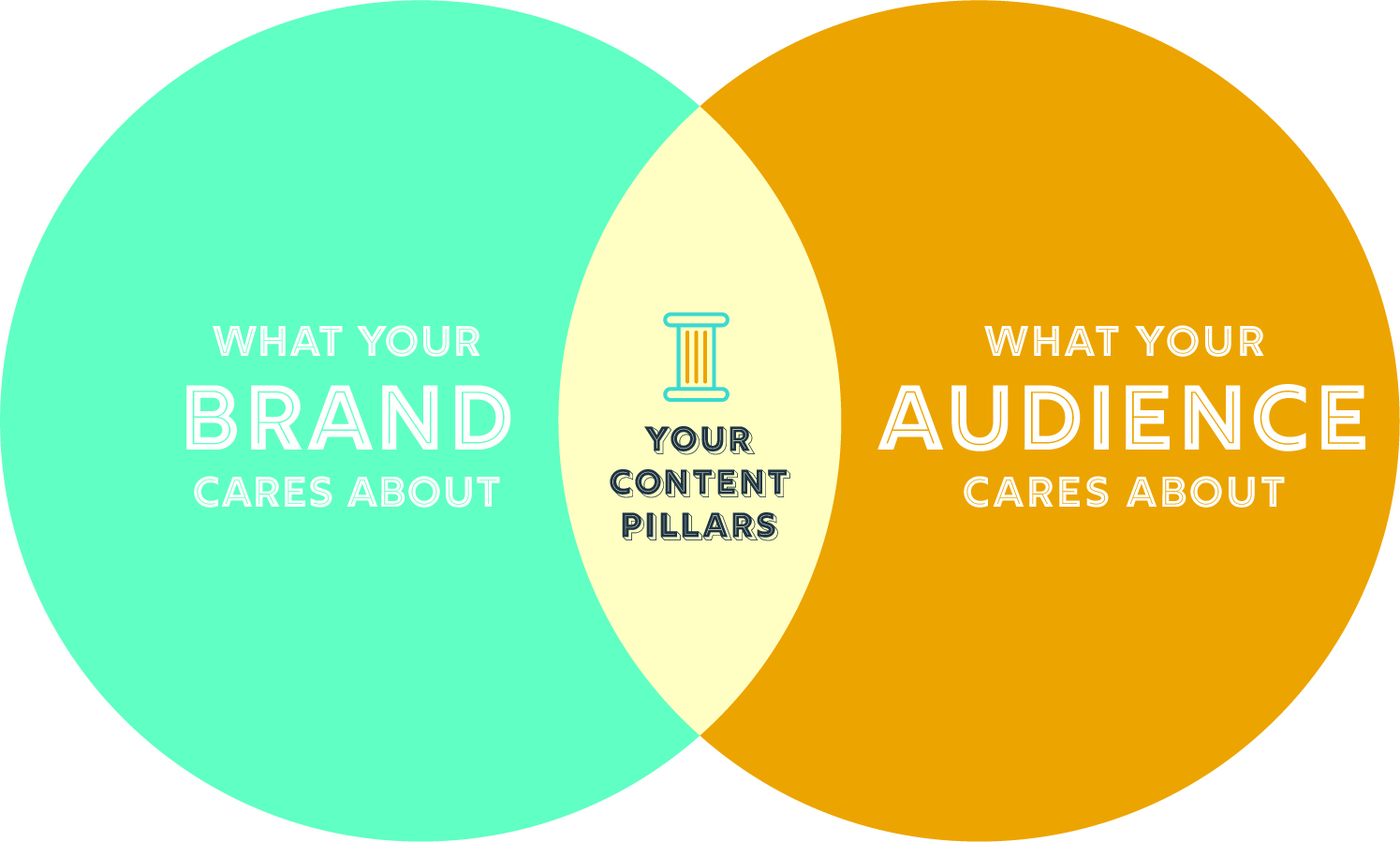 WHAT YOUR
BRAND
CARES ABOUT

YOUR
CONTENT
PILLARS

WHAT YOUR
AUDIENCE
CARES ABOUT